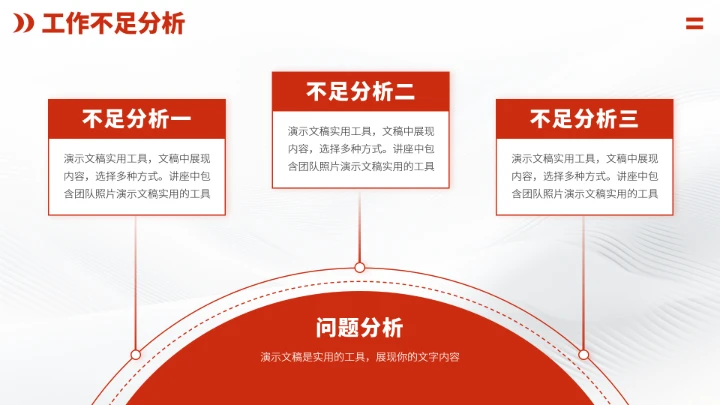 工作不足分析

不足分析一

演示文稿实用工具，文稿中展现内容，选择多种方式。讲座中包含团队照片演示文稿实用的工具

不足分析二

演示文稿实用工具，文稿中展现内容，选择多种方式。讲座中包含团队照片演示文稿实用的工具

不足分析三

演示文稿实用工具，文稿中展现内容，选择多种方式。讲座中包含团队照片演示文稿实用的工具

问题分析

演示文稿是实用的工具，展现你的文字内容